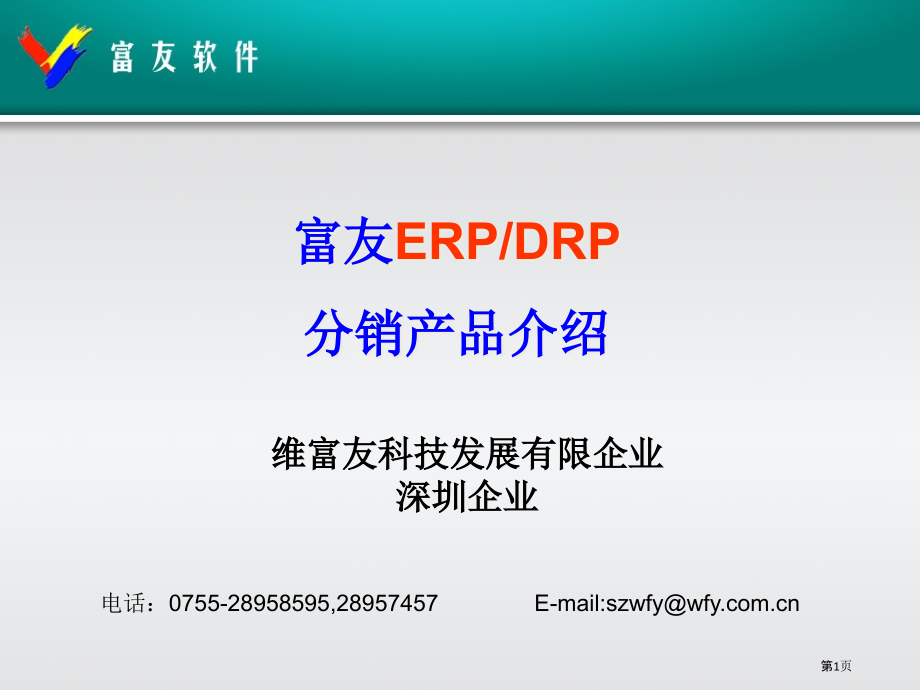 富友软件

富友ERP/DRP

分销产品介绍

维富友科技发展有限企业
深圳企业

电话：0755-28958595,28957457 E-mail:szwfy@wfy.com.cn

第1页